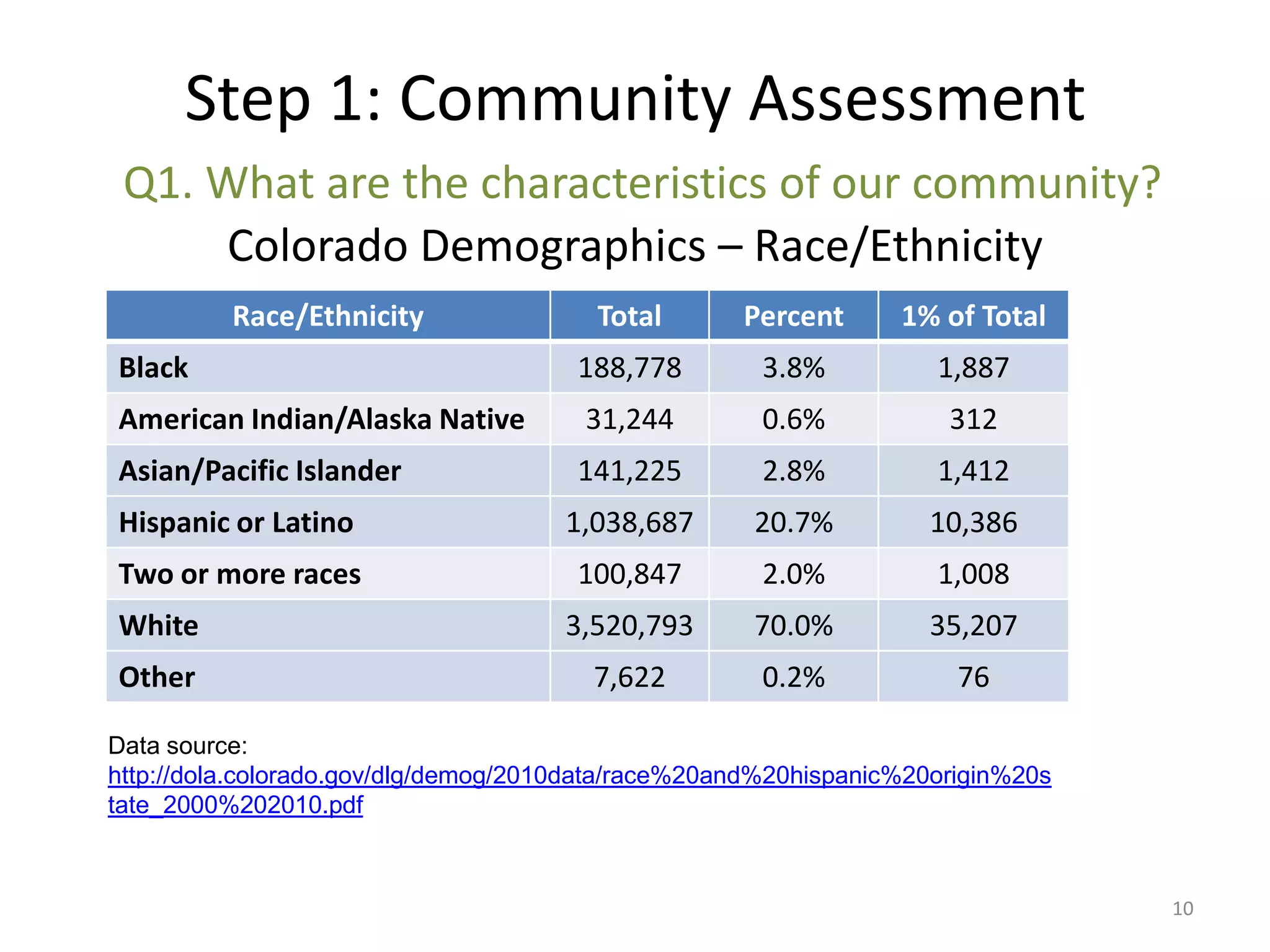 Step 1: Community Assessment

Q1. What are the characteristics of our community?

Colorado Demographics – Race/Ethnicity

| Race/Ethnicity | Total | Percent | 1% of Total |
|---|---|---|---|
| Black | 188,778 | 3.8% | 1,887 |
| American Indian/Alaska Native | 31,244 | 0.6% | 312 |
| Asian/Pacific Islander | 141,225 | 2.8% | 1,412 |
| Hispanic or Latino | 1,038,687 | 20.7% | 10,386 |
| Two or more races | 100,847 | 2.0% | 1,008 |
| White | 3,520,793 | 70.0% | 35,207 |
| Other | 7,622 | 0.2% | 76 |

Data source: http://dola.colorado.gov/dlg/demog/2010data/race%20and%20hispanic%20origin%20state_2000%202010.pdf

10